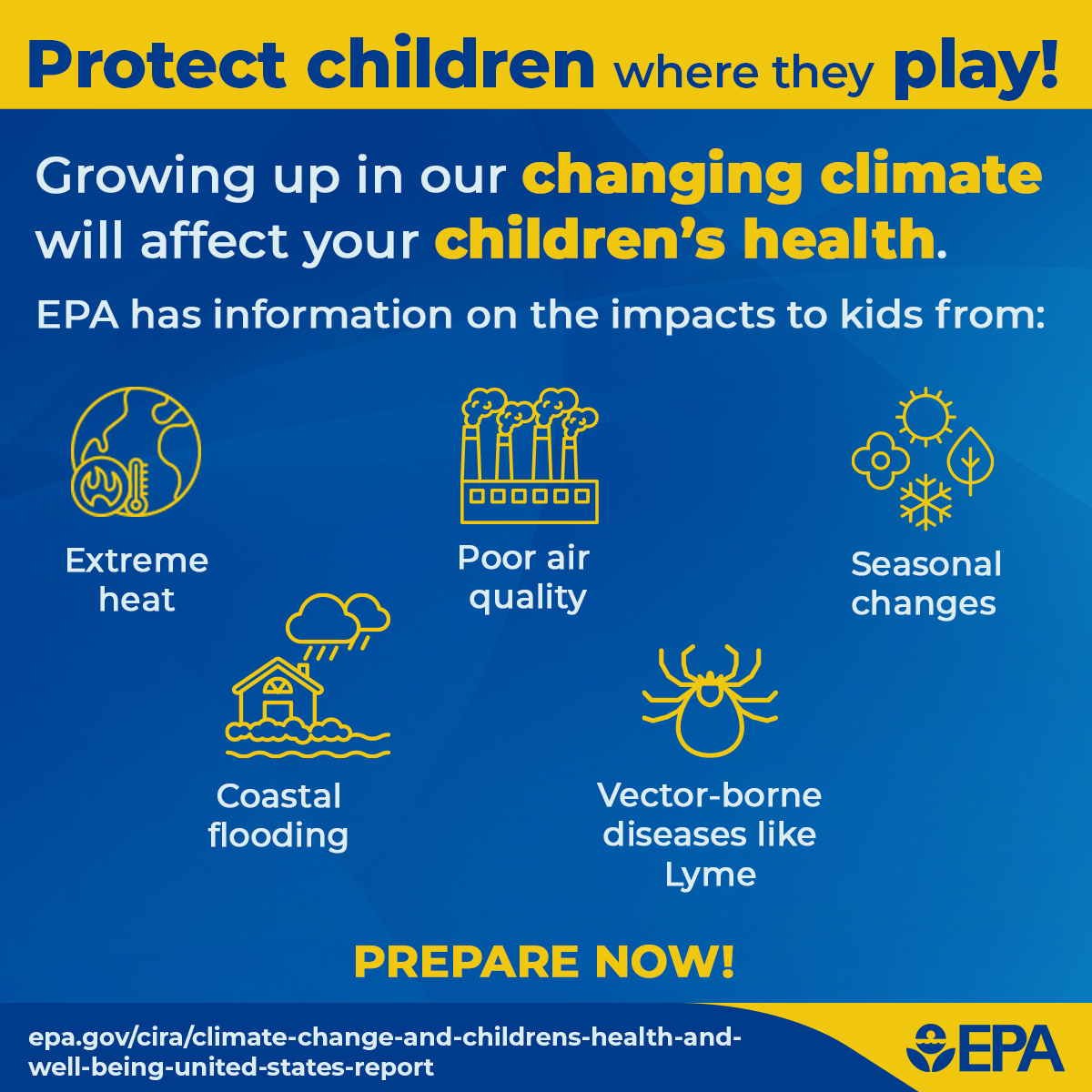 Protect children where they play!

Growing up in our changing climate will affect your children's health.

EPA has information on the impacts to kids from:

Extreme heat

Poor air quality

Seasonal changes

Coastal flooding

Vector-borne diseases like Lyme

PREPARE NOW!

epa.gov/cira/climate-change-and-childrens-health-and-well-being-united-states-report

EPA